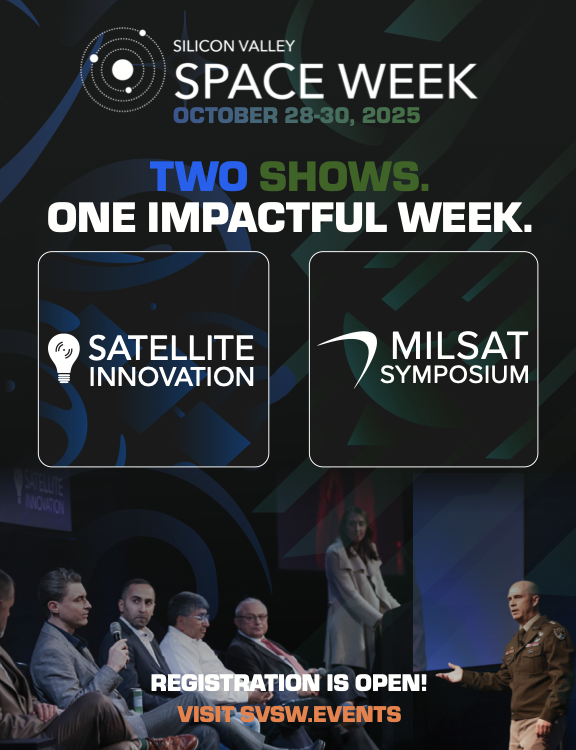 SILICON VALLEY
SPACE WEEK
OCTOBER 28-30, 2025

TWO SHOWS.
ONE IMPACTFUL WEEK.

SATELLITE INNOVATION

MILSAT SYMPOSIUM

SATELLITE INNOVATION

REGISTRATION IS OPEN!
VISIT SVSW.EVENTS